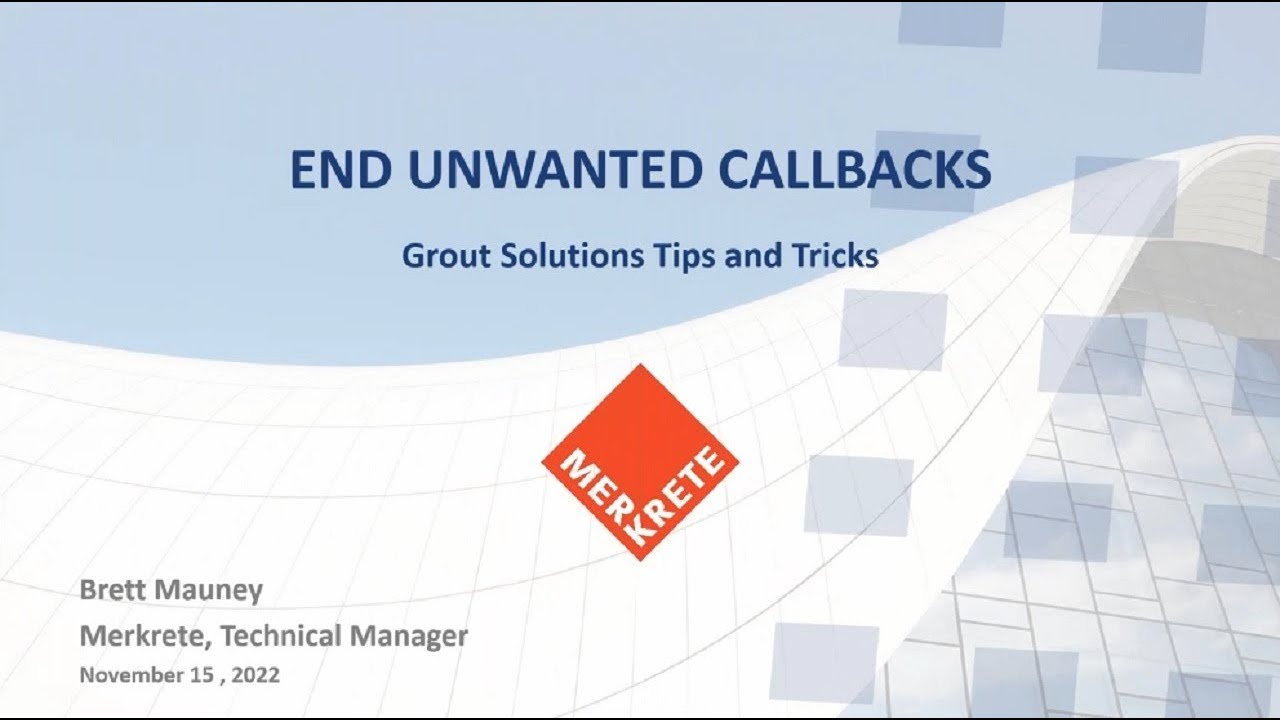 END UNWANTED CALLBACKS

Grout Solutions Tips and Tricks

MERKRETE

Brett Mauney

Merkrete, Technical Manager

November 15 , 2022